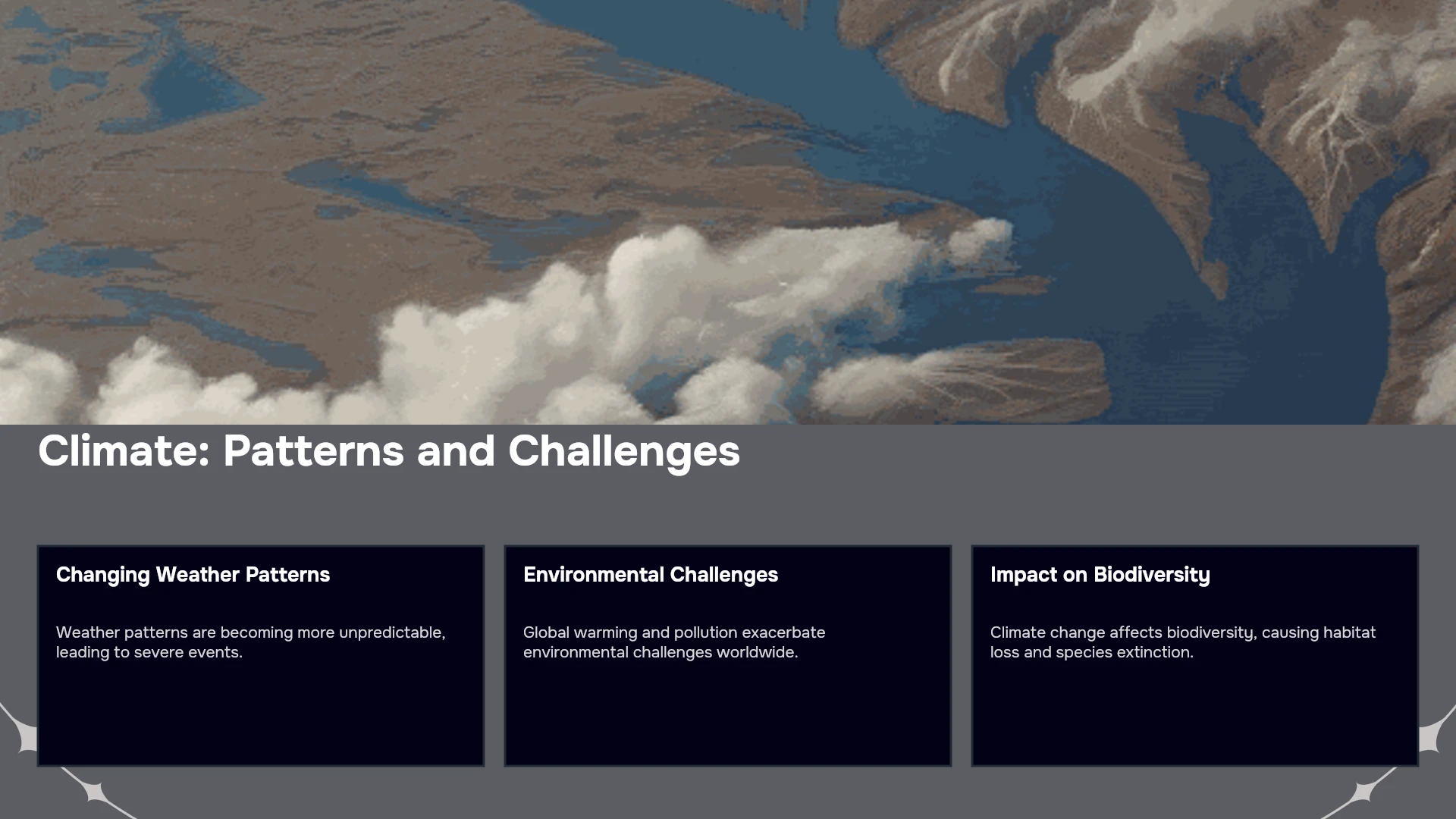 Climate: Patterns and Challenges

Changing Weather Patterns

Weather patterns are becoming more unpredictable, leading to severe events.

Environmental Challenges

Global warming and pollution exacerbate environmental challenges worldwide.

Impact on Biodiversity

Climate change affects biodiversity, causing habitat loss and species extinction.